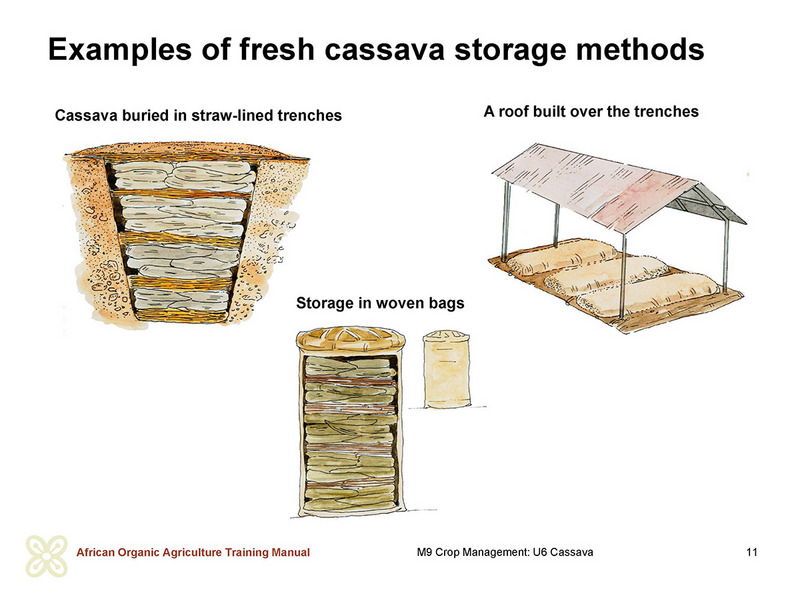 Examples of fresh cassava storage methods

Cassava buried in straw-lined trenches

A roof built over the trenches

Storage in woven bags

African Organic Agriculture Training Manual

M9 Crop Management: U6 Cassava

11